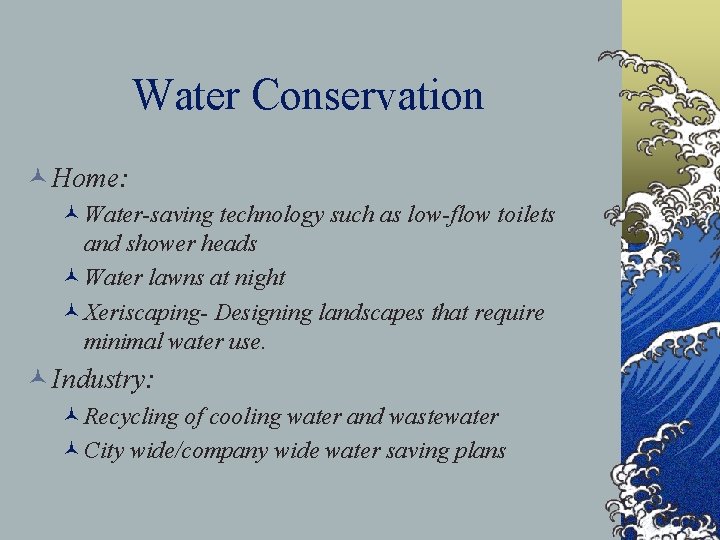 Water Conservation

Home:

Water-saving technology such as low-flow toilets and shower heads

Water lawns at night

Xeriscaping- Designing landscapes that require minimal water use.

Industry:

Recycling of cooling water and wastewater

City wide/company wide water saving plans